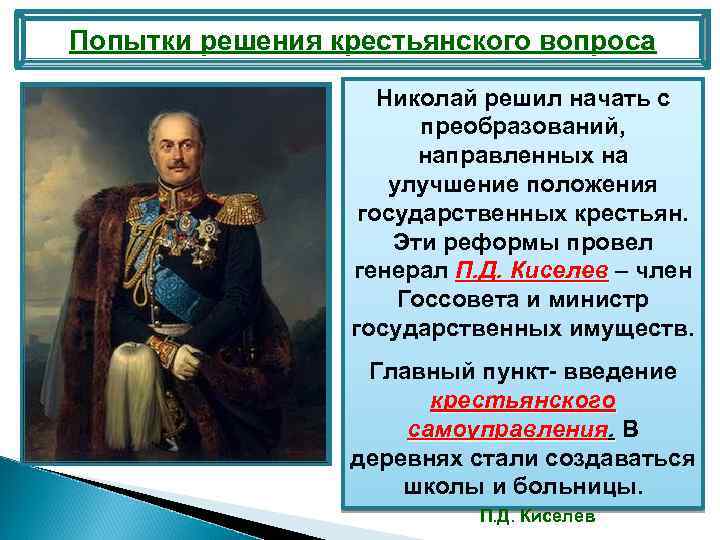 Попытки решения крестьянского вопроса

Николай решил начать с преобразований, направленных на улучшение положения государственных крестьян. Эти реформы провел генерал П.Д. Киселев – член Госсовета и министр государственных имуществ.

Главный пункт- введение крестьянского самоуправления. В деревнях стали создаваться школы и больницы.

П.Д. Киселев